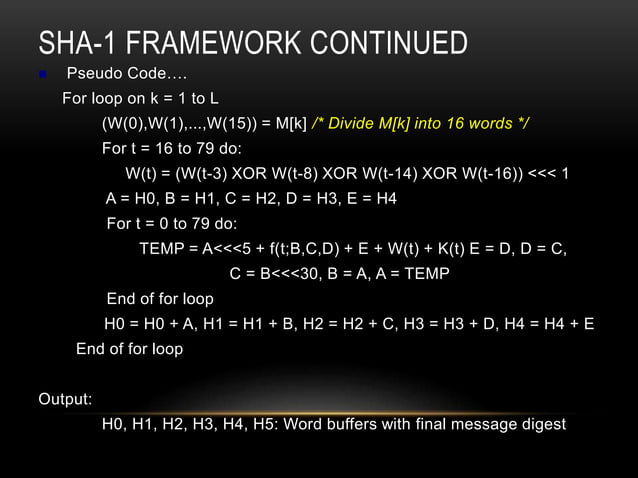 SHA-1 FRAMEWORK CONTINUED

Pseudo Code….

For loop on k = 1 to L

(W(0),W(1),...,W(15)) = M[k] /* Divide M[k] into 16 words */

For t = 16 to 79 do:

W(t) = (W(t-3) XOR W(t-8) XOR W(t-14) XOR W(t-16)) <<< 1

A = H0, B = H1, C = H2, D = H3, E = H4

For t = 0 to 79 do:

TEMP = A<<<5 + f(t;B,C,D) + E + W(t) + K(t) E = D, D = C,

C = B<<<30, B = A, A = TEMP

End of for loop

H0 = H0 + A, H1 = H1 + B, H2 = H2 + C, H3 = H3 + D, H4 = H4 + E

End of for loop

Output:

H0, H1, H2, H3, H4, H5: Word buffers with final message digest